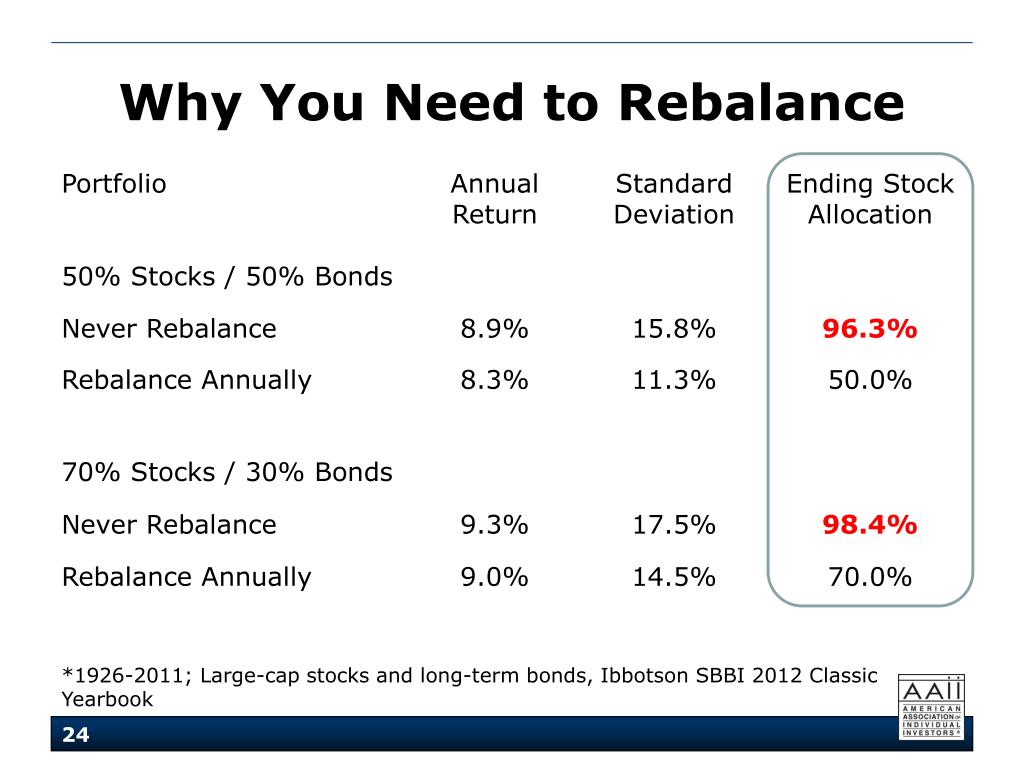 Why You Need to Rebalance

| Portfolio | Annual Return | Standard Deviation | Ending Stock Allocation |
|---|---|---|---|
| 50% Stocks / 50% Bonds | | | |
| Never Rebalance | 8.9% | 15.8% | 96.3% |
| Rebalance Annually | 8.3% | 11.3% | 50.0% |
| 70% Stocks / 30% Bonds | | | |
| Never Rebalance | 9.3% | 17.5% | 98.4% |
| Rebalance Annually | 9.0% | 14.5% | 70.0% |

*1926-2011; Large-cap stocks and long-term bonds, Ibbotson SBBI 2012 Classic Yearbook

24

AAII AMERICAN ASSOCIATION OF INDIVIDUAL INVESTORS®